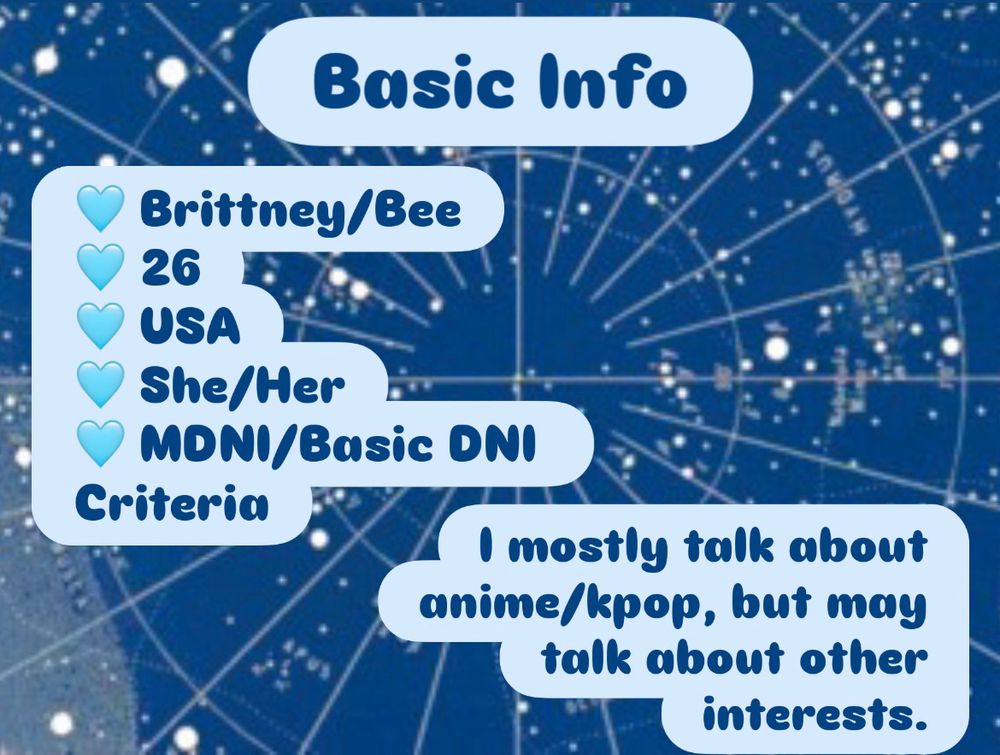 Basic Info

🩵 Brittney/Bee
🩵 26
🩵 USA
🩵 She/Her
🩵 MDNI/Basic DNI Criteria

I mostly talk about anime/kpop, but may talk about other interests.